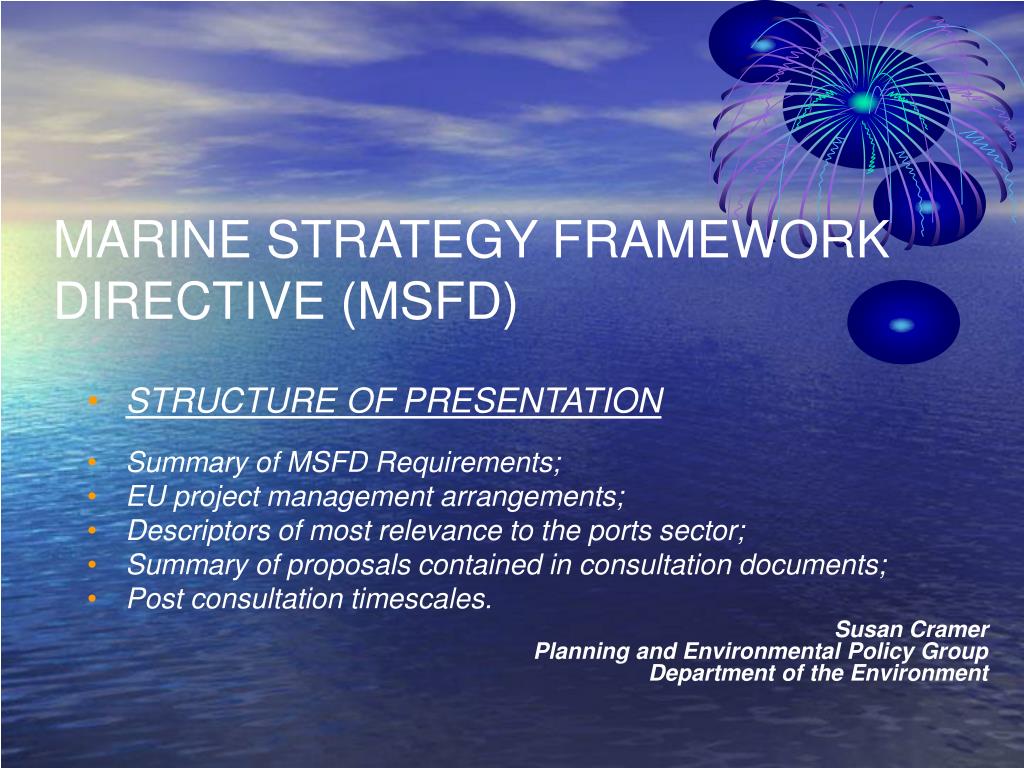 MARINE STRATEGY FRAMEWORK DIRECTIVE (MSFD)

• STRUCTURE OF PRESENTATION

• Summary of MSFD Requirements;
• EU project management arrangements;
• Descriptors of most relevance to the ports sector;
• Summary of proposals contained in consultation documents;
• Post consultation timescales.

Susan Cramer
Planning and Environmental Policy Group
Department of the Environment